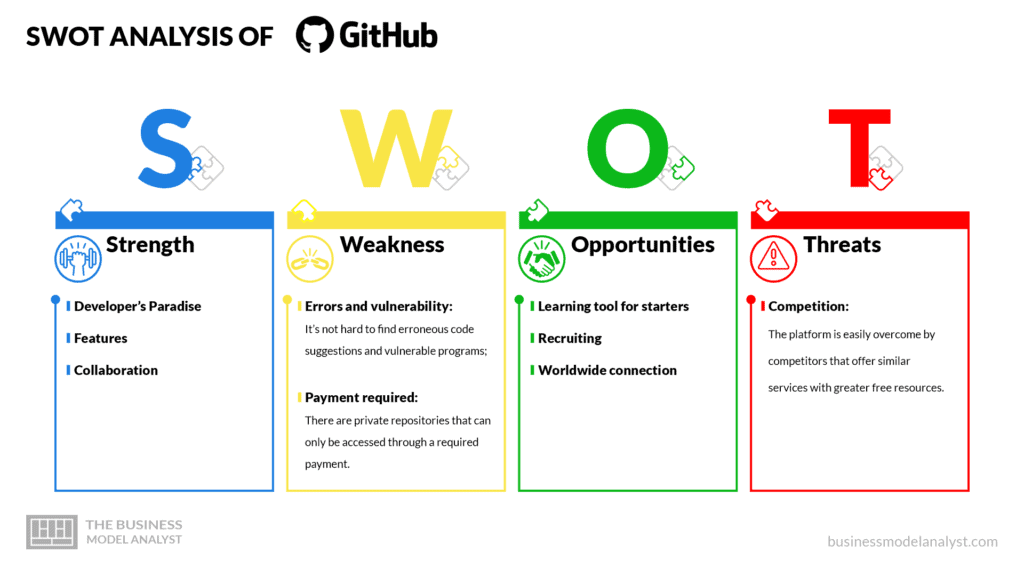 SWOT ANALYSIS OF GitHub

S

Strength

Developer's Paradise

Features

Collaboration

W

Weakness

Errors and vulnerability:

It's not hard to find erroneous code suggestions and vulnerable programs;

Payment required:

There are private repositories that can only be accessed through a required payment.

O

Opportunities

Learning tool for starters

Recruiting

Worldwide connection

T

Threats

Competition:

The platform is easily overcome by competitors that offer similar services with greater free resources.

THE BUSINESS MODEL ANALYST

businessmodelanalyst.com